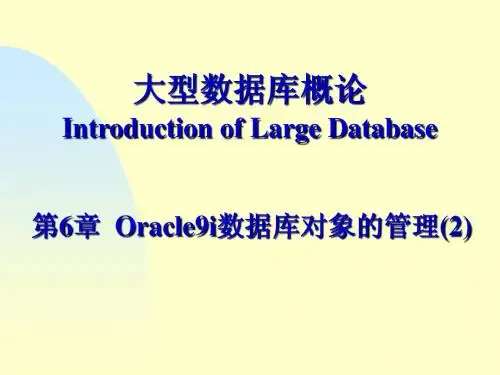 大型数据库概论
Introduction of Large Database

第6章 Oracle9i数据库对象的管理(2)